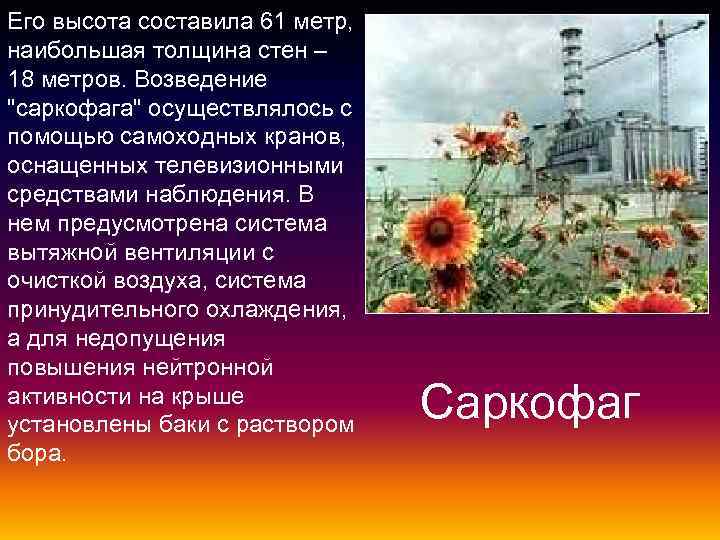 Его высота составила 61 метр, наибольшая толщина стен – 18 метров. Возведение "саркофага" осуществлялось с помощью самоходных кранов, оснащенных телевизионными средствами наблюдения. В нем предусмотрена система вытяжной вентиляции с очисткой воздуха, система принудительного охлаждения, а для недопущения повышения нейтронной активности на крыше установлены баки с раствором бора.

Саркофаг